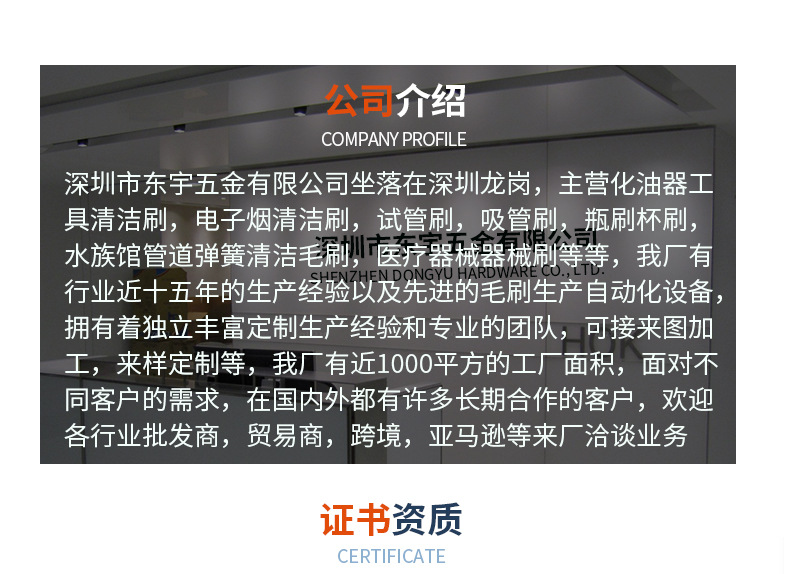 公司介绍
COMPANY PROFILE

深圳市东宇五金有限公司坐落在深圳龙岗，主营化油器工具清洁刷，电子烟清洁刷，试管刷，吸管刷，瓶刷杯刷，水族馆管道弹簧清洁毛刷，医疗器械器械刷等等，我厂有行业近十五年的生产经验以及先进的毛刷生产自动化设备，拥有着独立丰富定制生产经验和专业的团队，可接来图加工，来样定制等，我厂有近1000平方的工厂面积，面对不同客户的需求，在国内外都有许多长期合作的客户，欢迎各行业批发商，贸易商，跨境，亚马逊等来厂洽谈业务

深圳市东宇五金有限公司
SHENZHEN DONGYU HARDWARE CO., LTD.

证书资质
CERTIFICATE